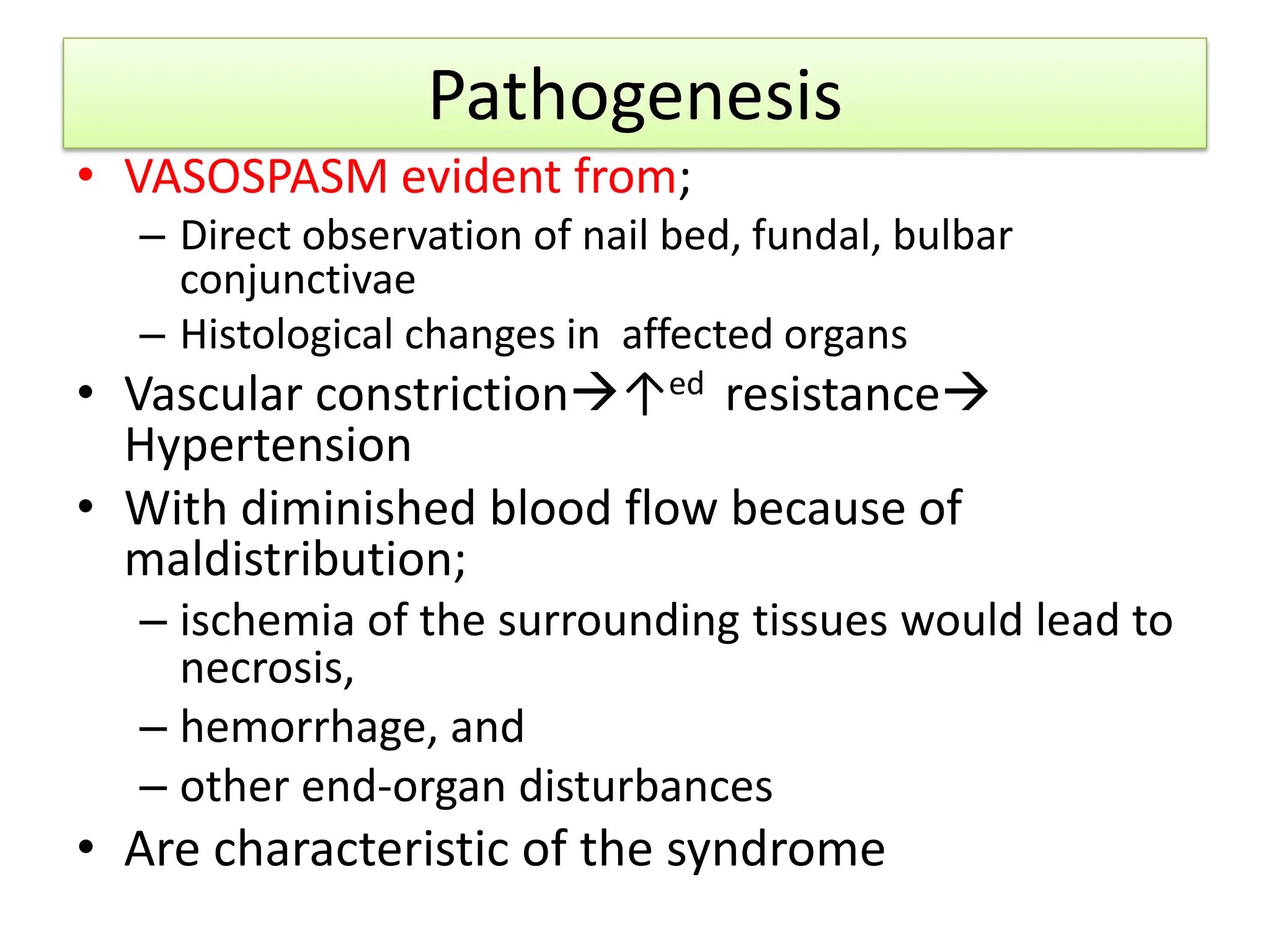 Pathogenesis

• VASOSPASM evident from;
– Direct observation of nail bed, fundal, bulbar conjunctivae
– Histological changes in affected organs

• Vascular constriction→↑$^{ed}$ resistance→ Hypertension

• With diminished blood flow because of maldistribution;
– ischemia of the surrounding tissues would lead to necrosis,
– hemorrhage, and
– other end-organ disturbances

• Are characteristic of the syndrome